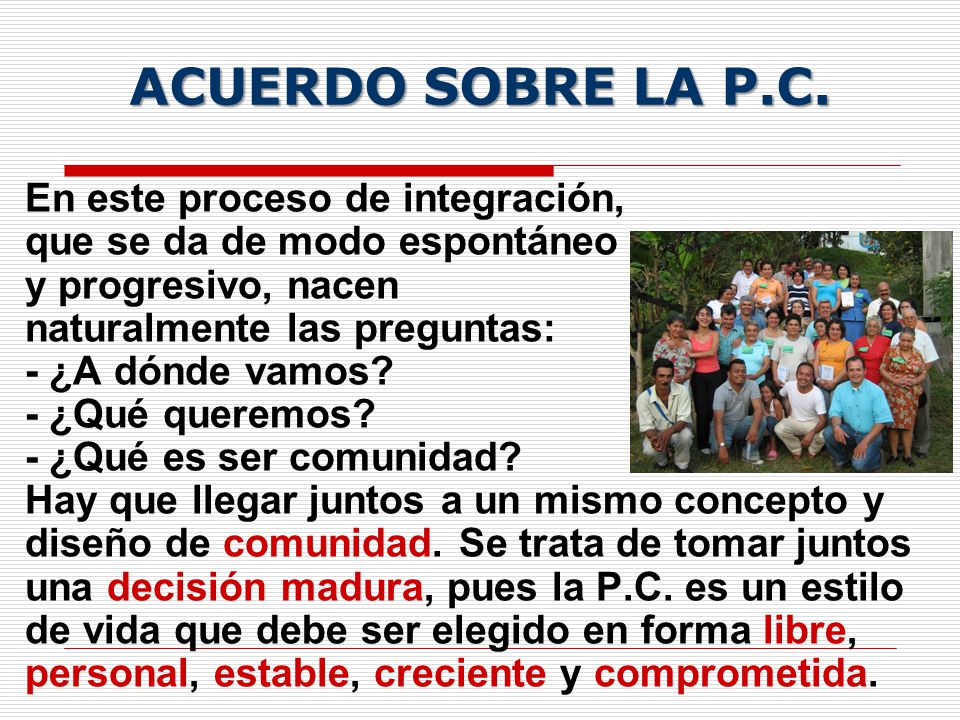 ACUERDO SOBRE LA P.C.

En este proceso de integración, que se da de modo espontáneo y progresivo, nacen naturalmente las preguntas:
- ¿A dónde vamos?
- ¿Qué queremos?
- ¿Qué es ser comunidad?
Hay que llegar juntos a un mismo concepto y diseño de comunidad. Se trata de tomar juntos una decisión madura, pues la P.C. es un estilo de vida que debe ser elegido en forma libre, personal, estable, creciente y comprometida.